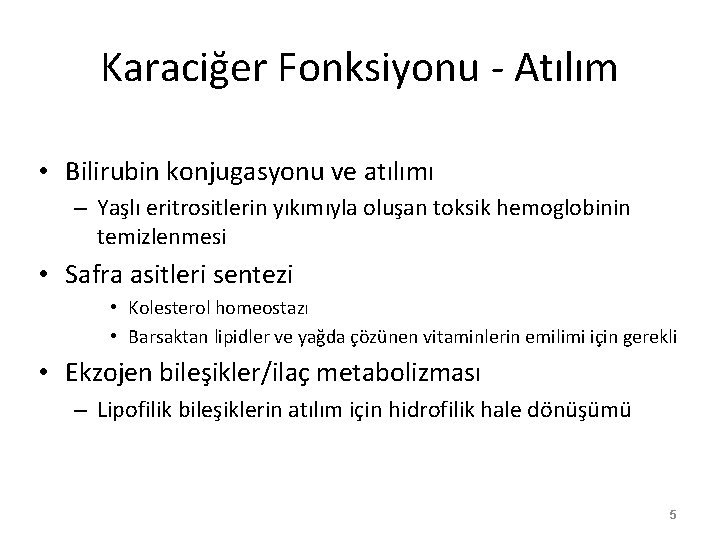 Karaciğer Fonksiyonu - Atılım

• Bilirubin konjugasyonu ve atılımı
– Yaşlı eritrositlerin yıkımıyla oluşan toksik hemoglobinin temizlenmesi

• Safra asitleri sentezi
• Kolesterol homeostazı
• Barsaktan lipidler ve yağda çözünen vitaminlerin emilimi için gerekli

• Ekzojen bileşikler/ilaç metabolizması
– Lipofilik bileşiklerin atılım için hidrofilik hale dönüşümü

5